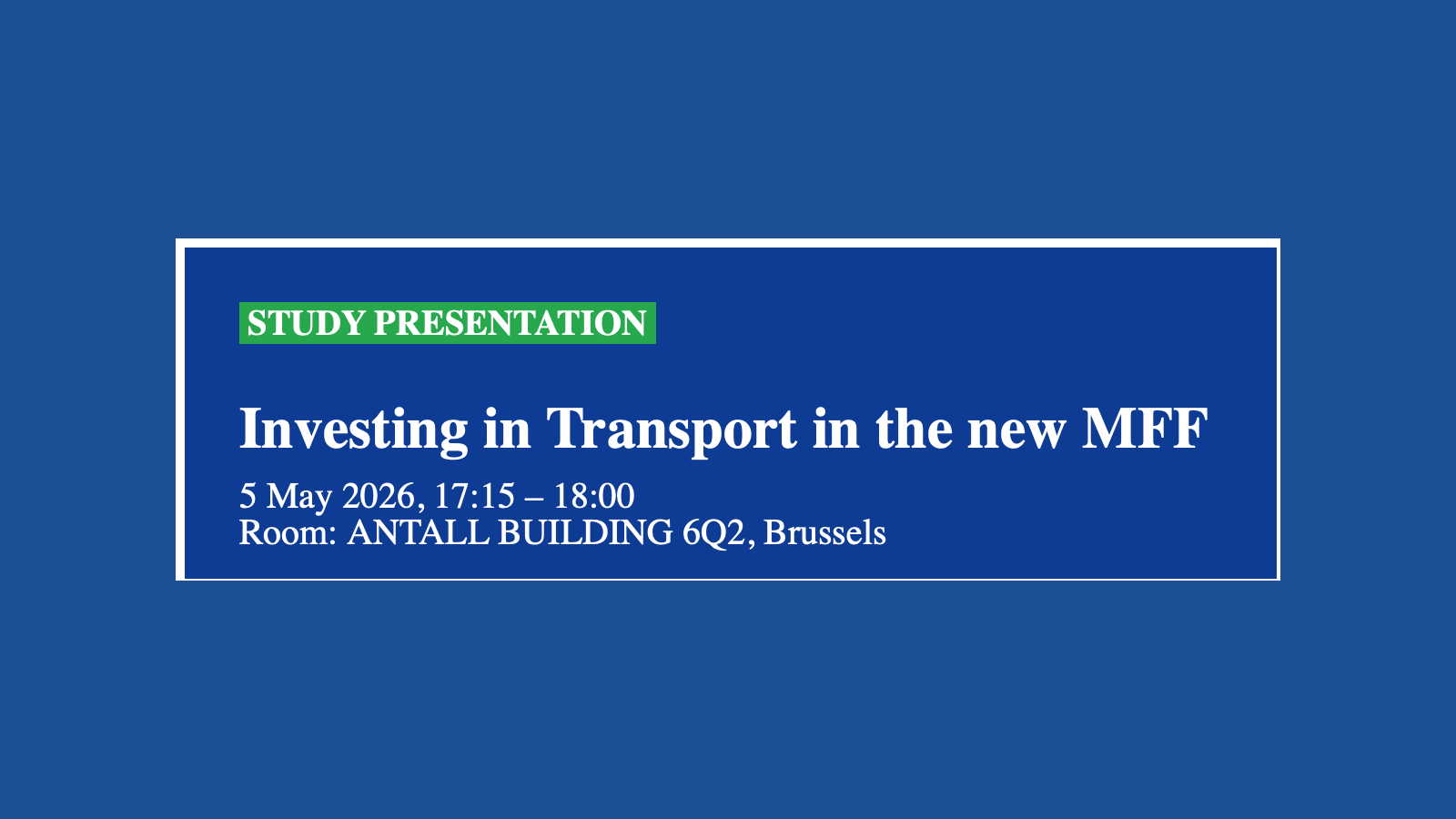 STUDY PRESENTATION

Investing in Transport in the new MFF

5 May 2026, 17:15 – 18:00
Room: ANTALL BUILDING 6Q2, Brussels